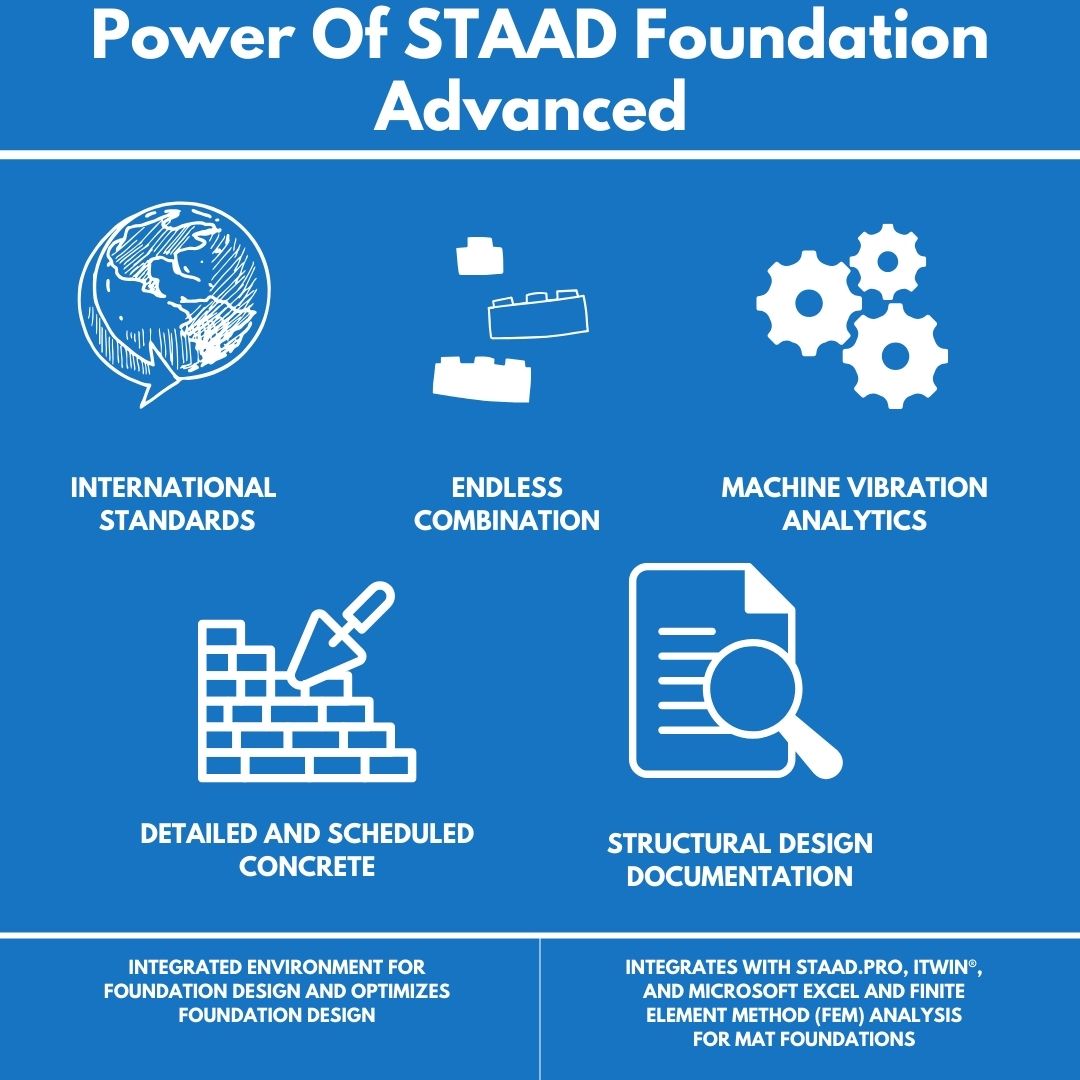 Power Of STAAD Foundation Advanced

INTERNATIONAL STANDARDS

ENDLESS COMBINATION

MACHINE VIBRATION ANALYTICS

DETAILED AND SCHEDULED CONCRETE

STRUCTURAL DESIGN DOCUMENTATION

INTEGRATED ENVIRONMENT FOR FOUNDATION DESIGN AND OPTIMIZES FOUNDATION DESIGN

INTEGRATES WITH STAAD.PRO, ITWIN®, AND MICROSOFT EXCEL AND FINITE ELEMENT METHOD (FEM) ANALYSIS FOR MAT FOUNDATIONS